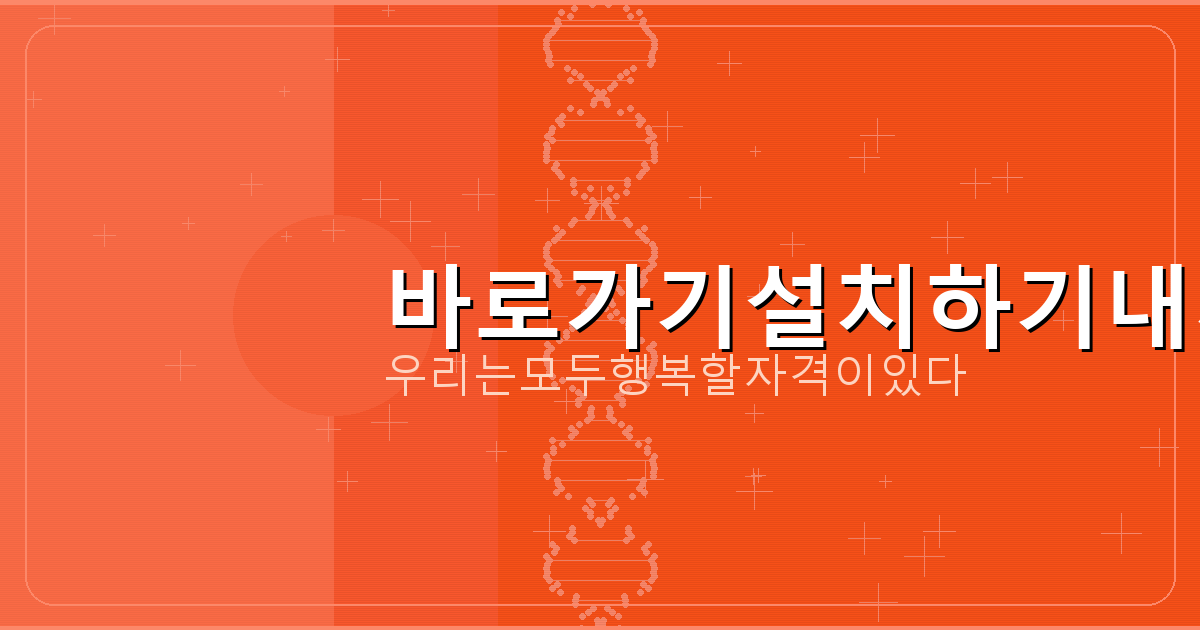 바로가기설치하기내

우리는모두행복할자격이있다